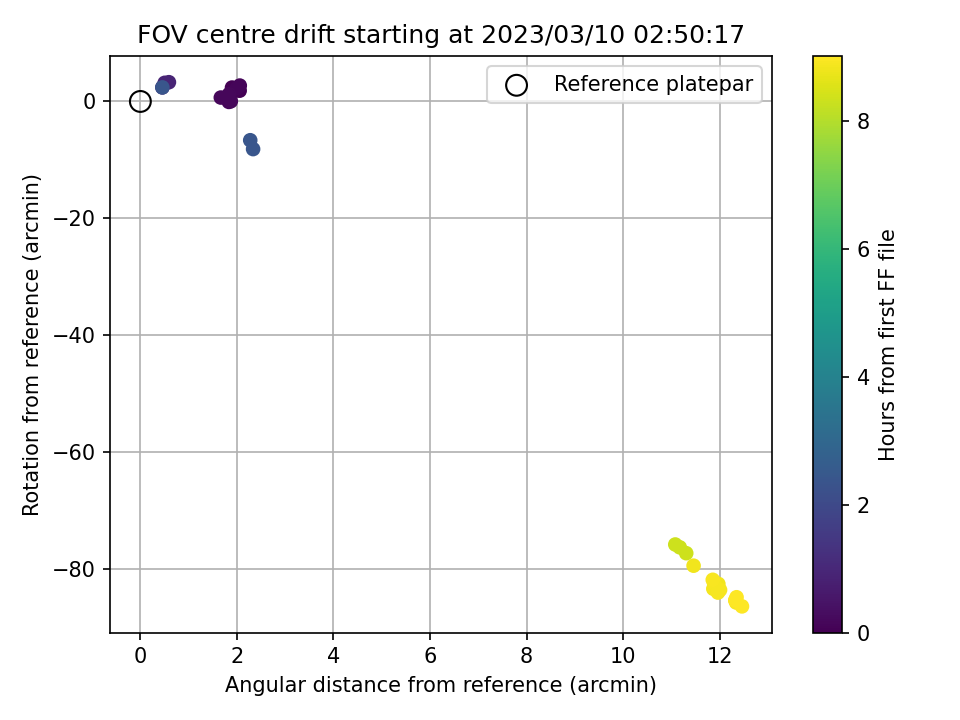 FOV centre drift starting at 2023/03/10 02:50:17

Reference platepar

Rotation from reference (arcmin)

0
−20
−40
−60
−80

0
2
4
6
8
10
12

Angular distance from reference (arcmin)

Hours from first FF file

0
2
4
6
8